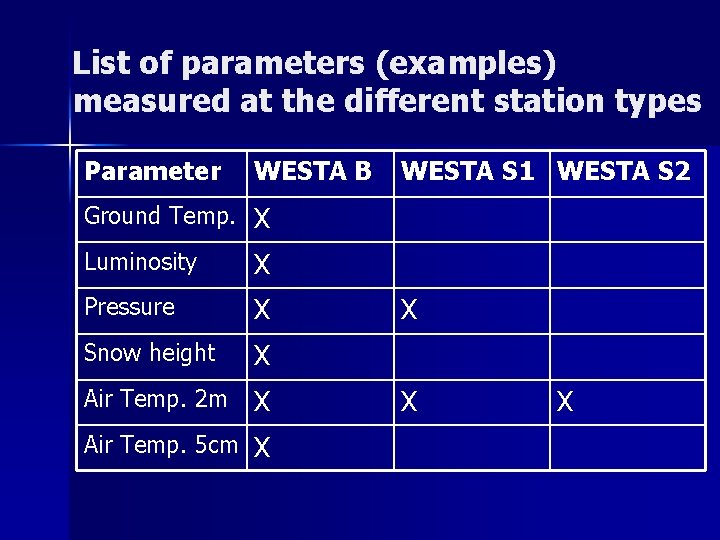 List of parameters (examples) measured at the different station types

| Parameter | WESTA B | WESTA S1 | WESTA S2 |
|---|---|---|---|
| Ground Temp. | X | | |
| Luminosity | X | | |
| Pressure | X | X | |
| Snow height | X | | |
| Air Temp. 2m | X | X | X |
| Air Temp. 5cm | X | | |